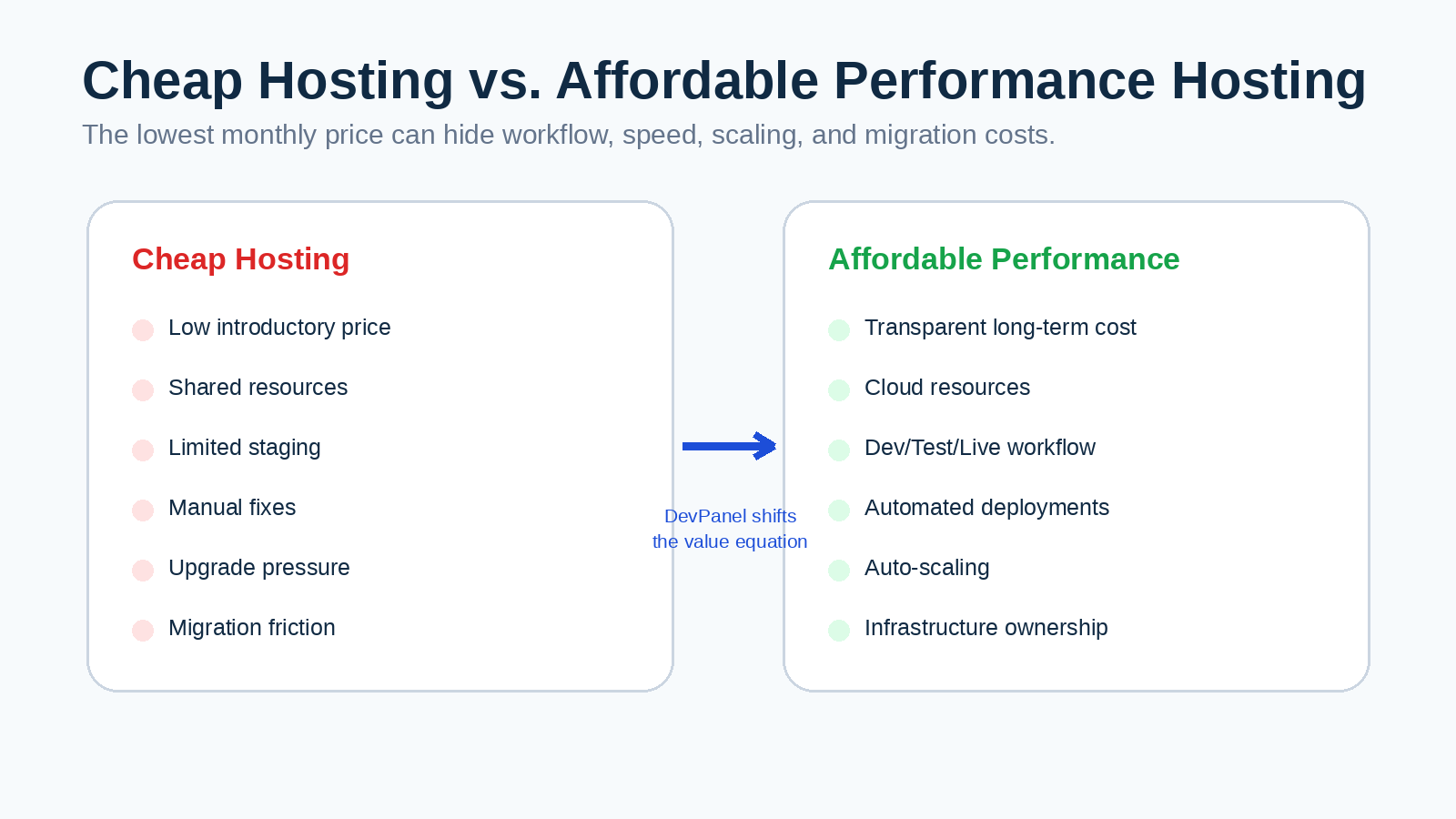 Cheap Hosting vs. Affordable Performance Hosting

The lowest monthly price can hide workflow, speed, scaling, and migration costs.

Cheap Hosting

Low introductory price

Shared resources

Limited staging

Manual fixes

Upgrade pressure

Migration friction

DevPanel shifts the value equation

Affordable Performance

Transparent long-term cost

Cloud resources

Dev/Test/Live workflow

Automated deployments

Auto-scaling

Infrastructure ownership